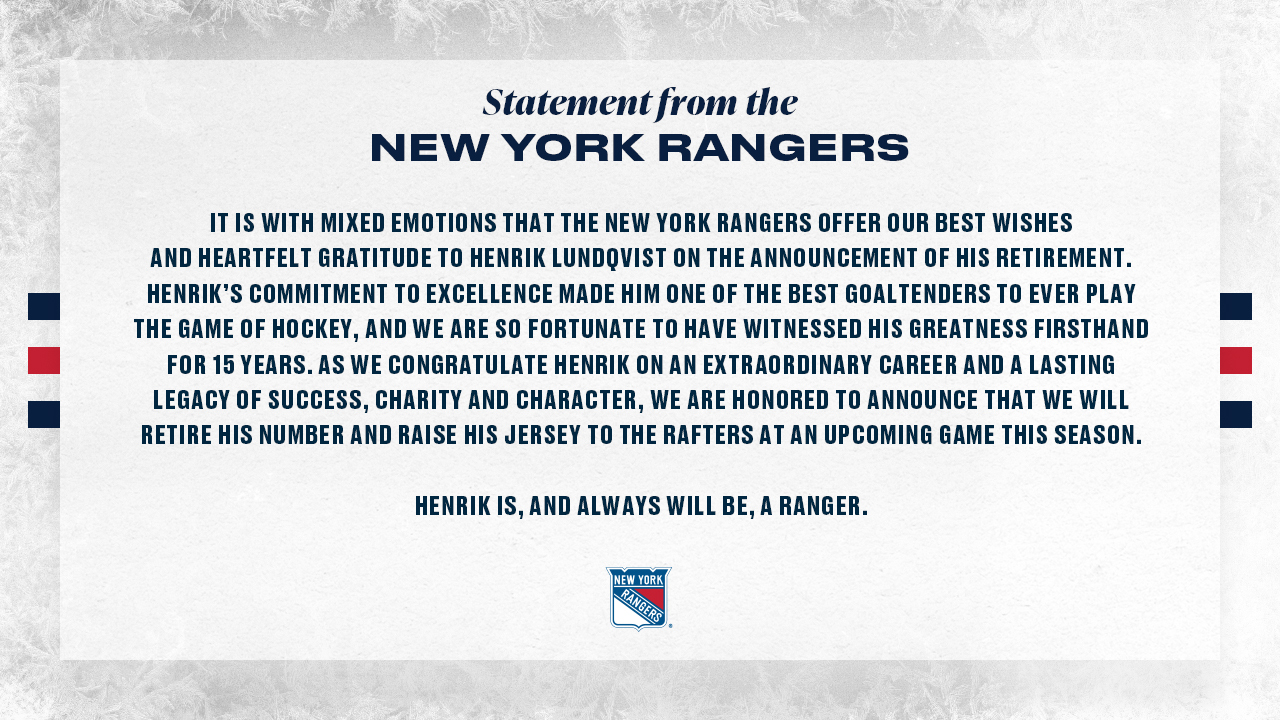 Statement from the
NEW YORK RANGERS

IT IS WITH MIXED EMOTIONS THAT THE NEW YORK RANGERS OFFER OUR BEST WISHES AND HEARTFELT GRATITUDE TO HENRIK LUNDQVIST ON THE ANNOUNCEMENT OF HIS RETIREMENT. HENRIK'S COMMITMENT TO EXCELLENCE MADE HIM ONE OF THE BEST GOALTENDERS TO EVER PLAY THE GAME OF HOCKEY, AND WE ARE SO FORTUNATE TO HAVE WITNESSED HIS GREATNESS FIRSTHAND FOR 15 YEARS. AS WE CONGRATULATE HENRIK ON AN EXTRAORDINARY CAREER AND A LASTING LEGACY OF SUCCESS, CHARITY AND CHARACTER, WE ARE HONORED TO ANNOUNCE THAT WE WILL RETIRE HIS NUMBER AND RAISE HIS JERSEY TO THE RAFTERS AT AN UPCOMING GAME THIS SEASON.

HENRIK IS, AND ALWAYS WILL BE, A RANGER.

NEW YORK
RANGERS